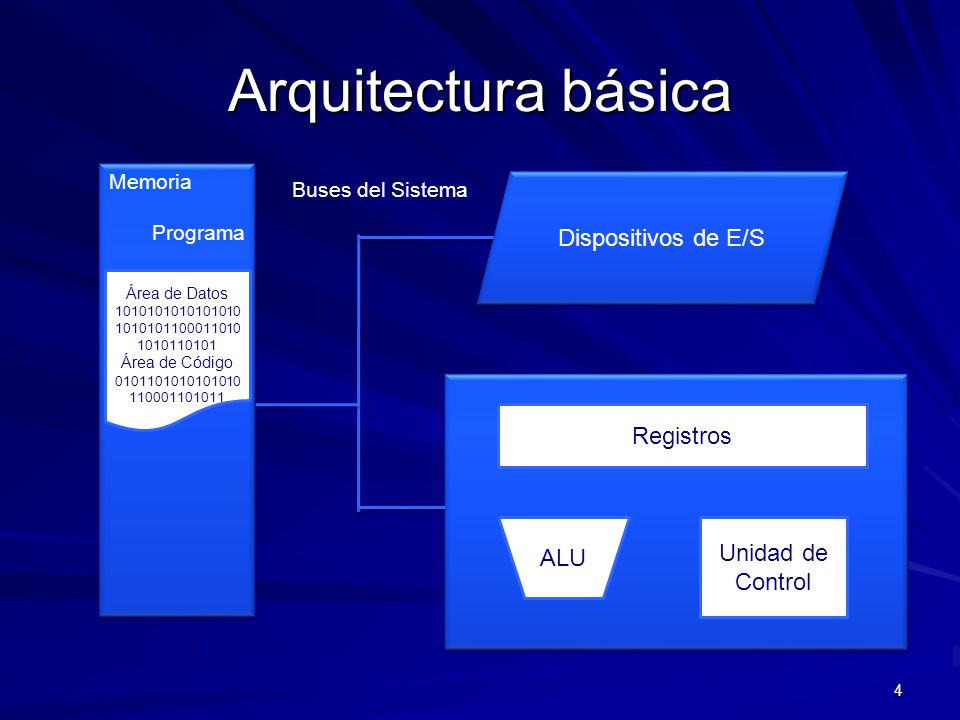 Arquitectura básica

Memoria

Programa

Área de Datos
1010101010101010
1010101100011010
1010110101
Área de Código
0101101010101010
110001101011

Buses del Sistema

Dispositivos de E/S

Registros

ALU

Unidad de Control

4